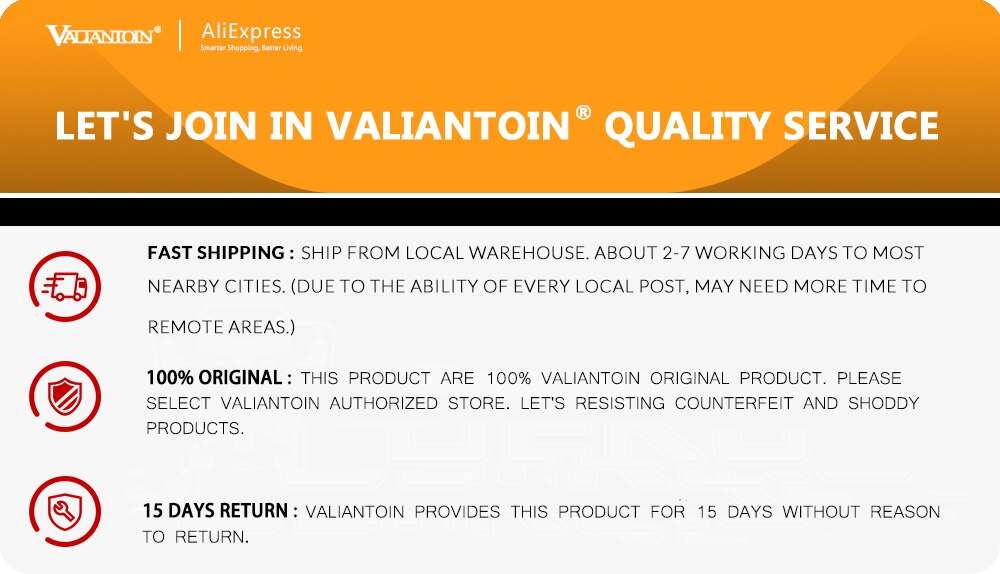 VALIANTOIN®

AliExpress
Smarter Shopping, Better Living

LET'S JOIN IN VALIANTOIN® QUALITY SERVICE

FAST SHIPPING : SHIP FROM LOCAL WAREHOUSE. ABOUT 2-7 WORKING DAYS TO MOST NEARBY CITIES. (DUE TO THE ABILITY OF EVERY LOCAL POST, MAY NEED MORE TIME TO REMOTE AREAS.)

100% ORIGINAL : THIS PRODUCT ARE 100% VALIANTOIN ORIGINAL PRODUCT. PLEASE SELECT VALIANTOIN AUTHORIZED STORE. LET'S RESISTING COUNTERFEIT AND SHODDY PRODUCTS.

15 DAYS RETURN : VALIANTOIN PROVIDES THIS PRODUCT FOR 15 DAYS WITHOUT REASON TO RETURN.